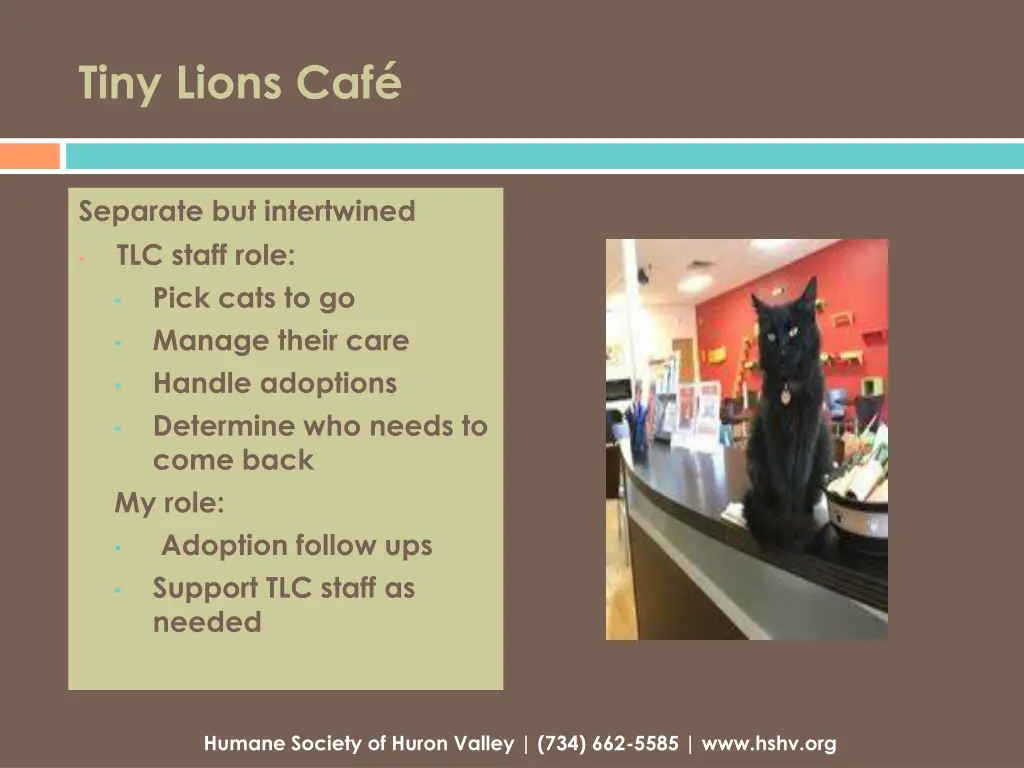 Tiny Lions Café

Separate but intertwined
- TLC staff role:
  - Pick cats to go
  - Manage their care
  - Handle adoptions
  - Determine who needs to come back

My role:
  - Adoption follow ups
  - Support TLC staff as needed

Humane Society of Huron Valley | (734) 662-5585 | www.hshv.org